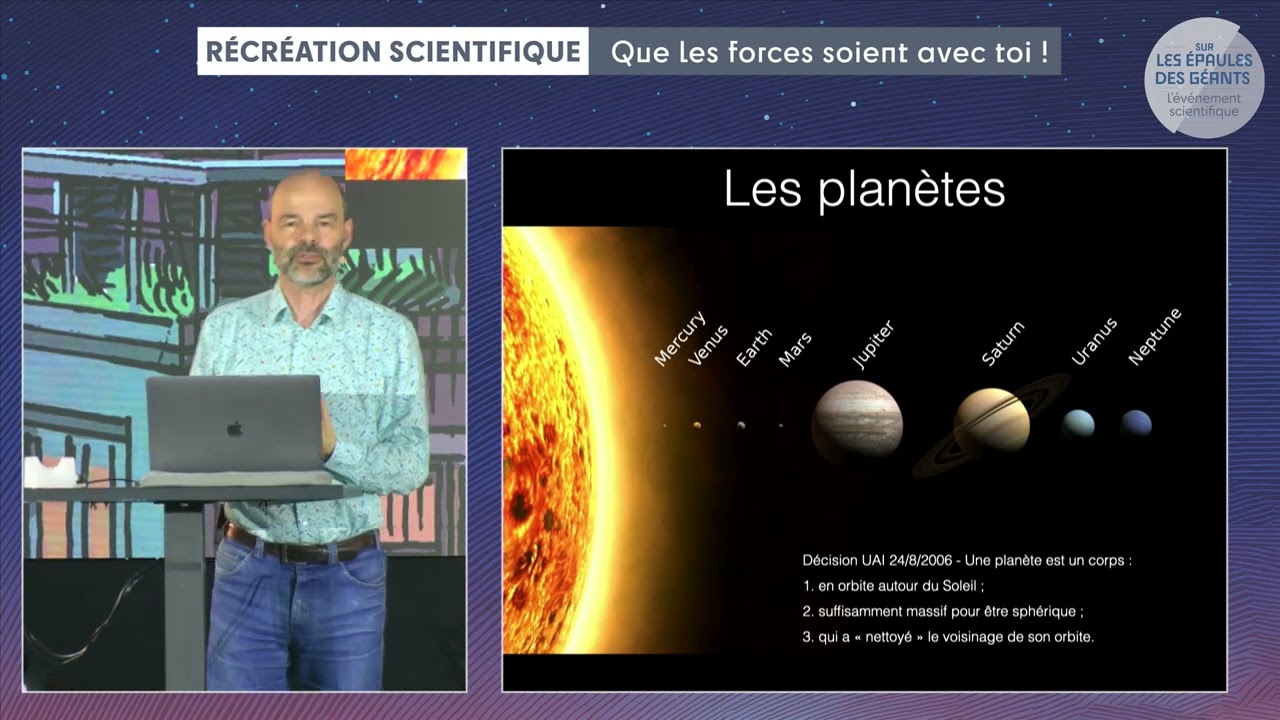 RÉCRÉATION SCIENTIFIQUE Que les forces soient avec toi !

SUR LES ÉPAULES DES GÉANTS L'événement scientifique

Les planètes

Mercury Venus Earth Mars Jupiter Saturn Uranus Neptune

Décision UAI 24/8/2006 - Une planète est un corps :
1. en orbite autour du Soleil ;
2. suffisamment massif pour être sphérique ;
3. qui a « nettoyé » le voisinage de son orbite.